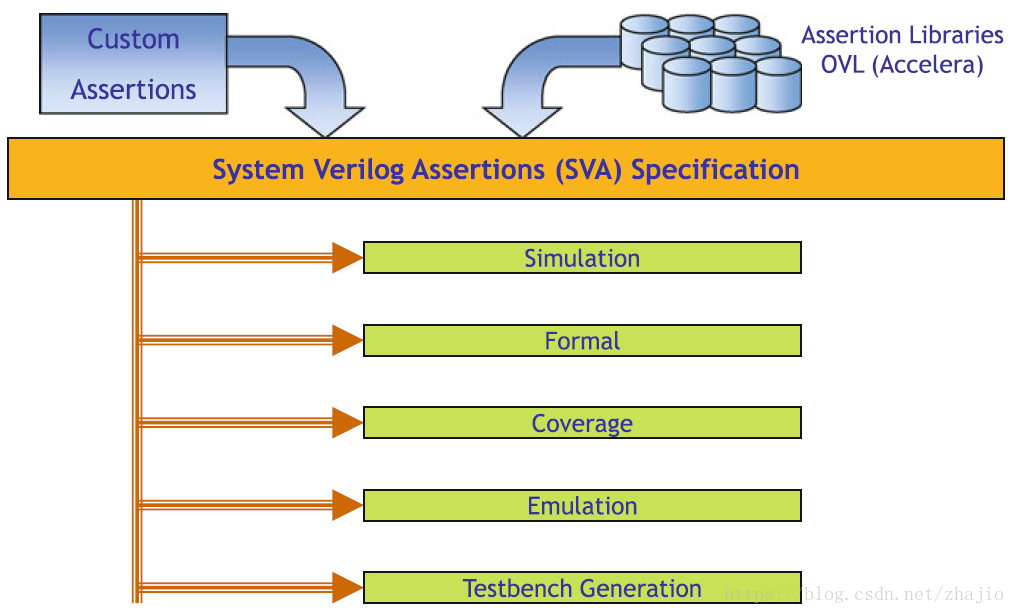 Custom Assertions

Assertion Libraries
OVL (Accelera)

System Verilog Assertions (SVA) Specification

Simulation

Formal

Coverage

Emulation

Testbench Generation

https://blog.csdn.net/zhajio